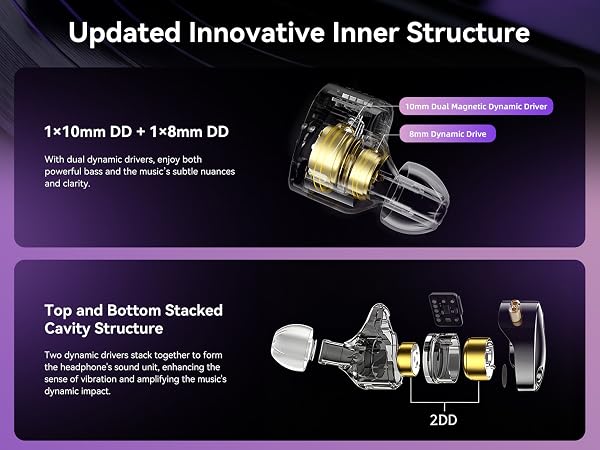 Updated Innovative Inner Structure

1×10mm DD + 1×8mm DD

With dual dynamic drivers, enjoy both powerful bass and the music's subtle nuances and clarity.

10mm Dual Magnetic Dynamic Driver

8mm Dynamic Drive

Top and Bottom Stacked Cavity Structure

Two dynamic drivers stack together to form the headphone's sound unit, enhancing the sense of vibration and amplifying the music's dynamic impact.

2DD